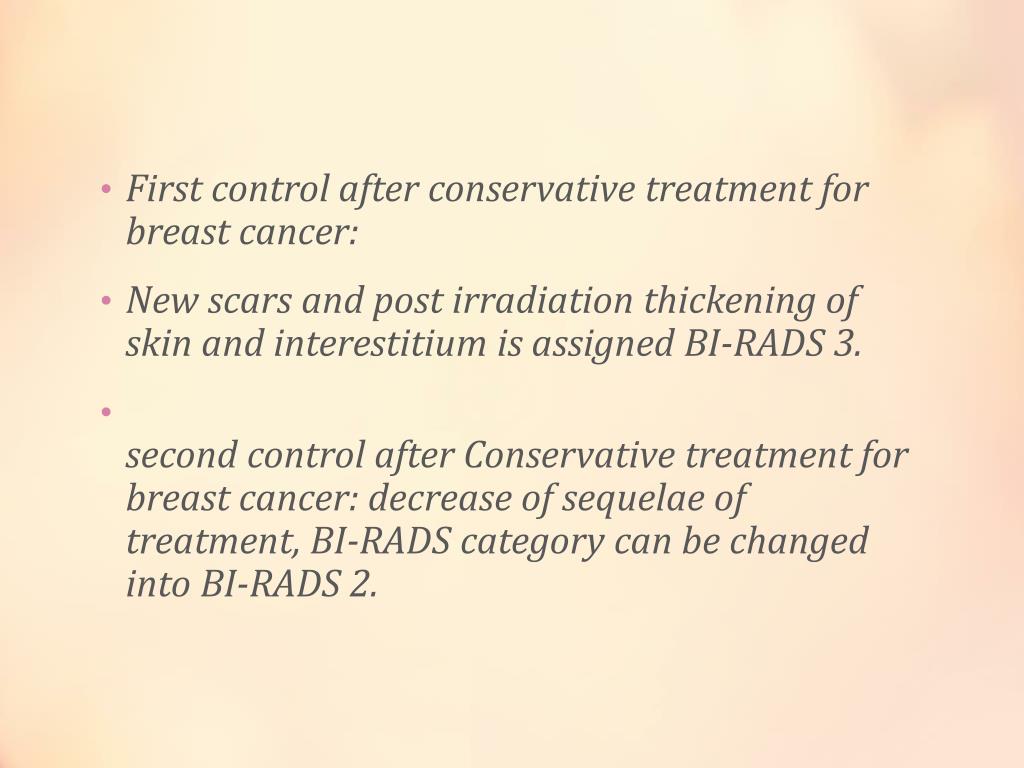 • First control after conservative treatment for breast cancer:

• New scars and post irradiation thickening of skin and interestitium is assigned BI-RADS 3.

•

second control after Conservative treatment for breast cancer: decrease of sequelae of treatment, BI-RADS category can be changed into BI-RADS 2.